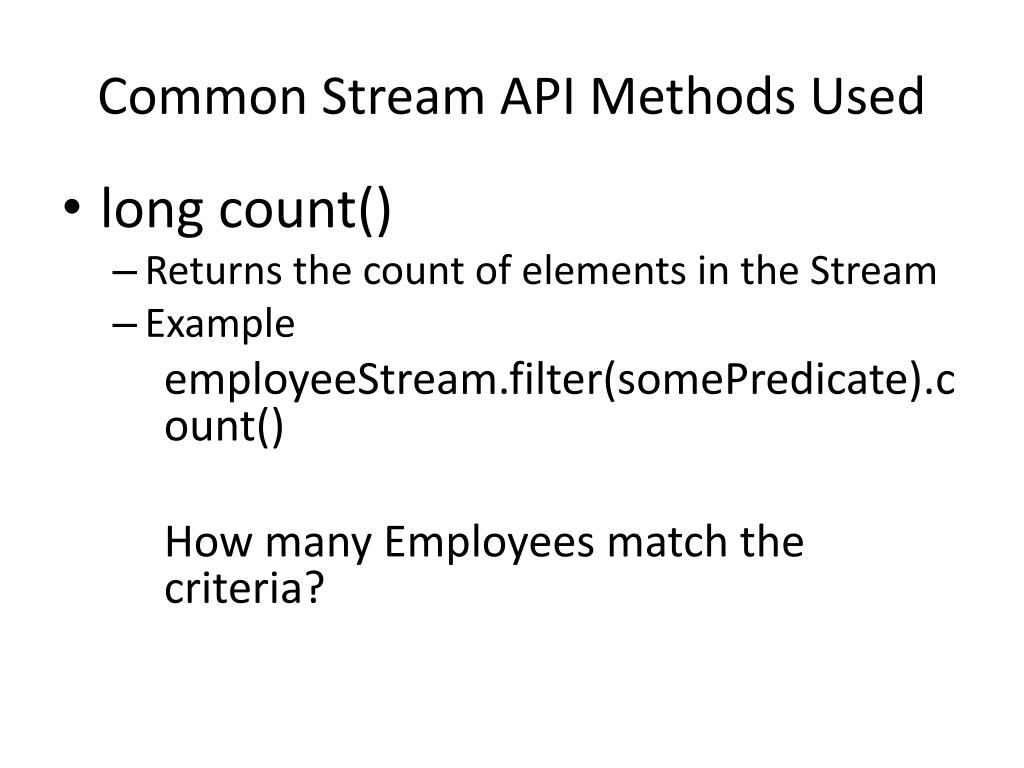 Common Stream API Methods Used

• long count()
– Returns the count of elements in the Stream
– Example
employeeStream.filter(somePredicate).count()

How many Employees match the criteria?